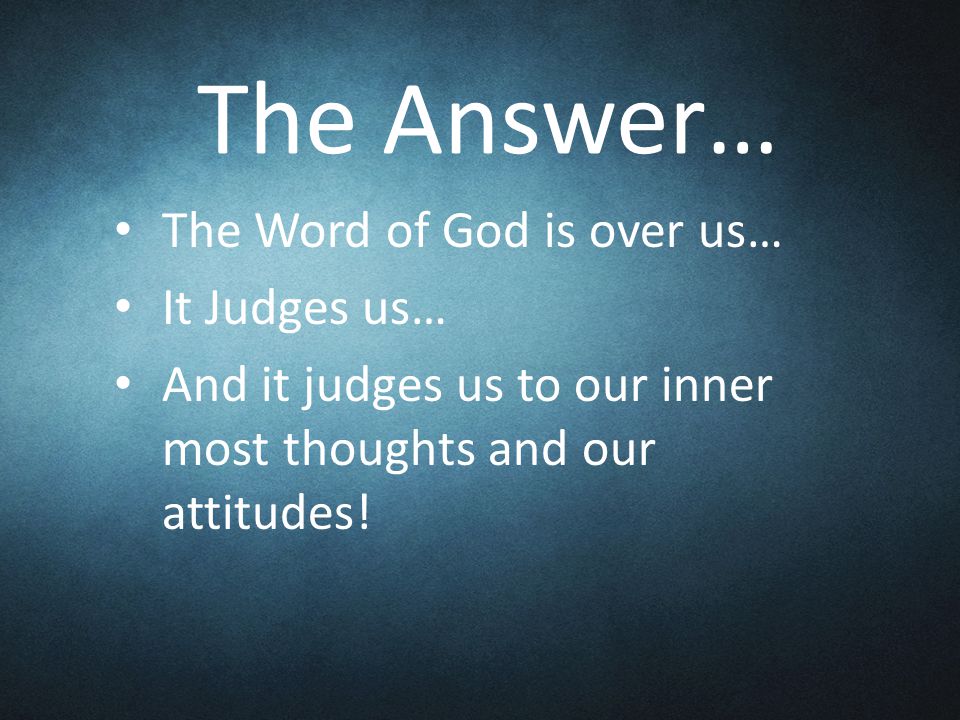 The Answer…

• The Word of God is over us…
• It Judges us…
• And it judges us to our inner most thoughts and our attitudes!